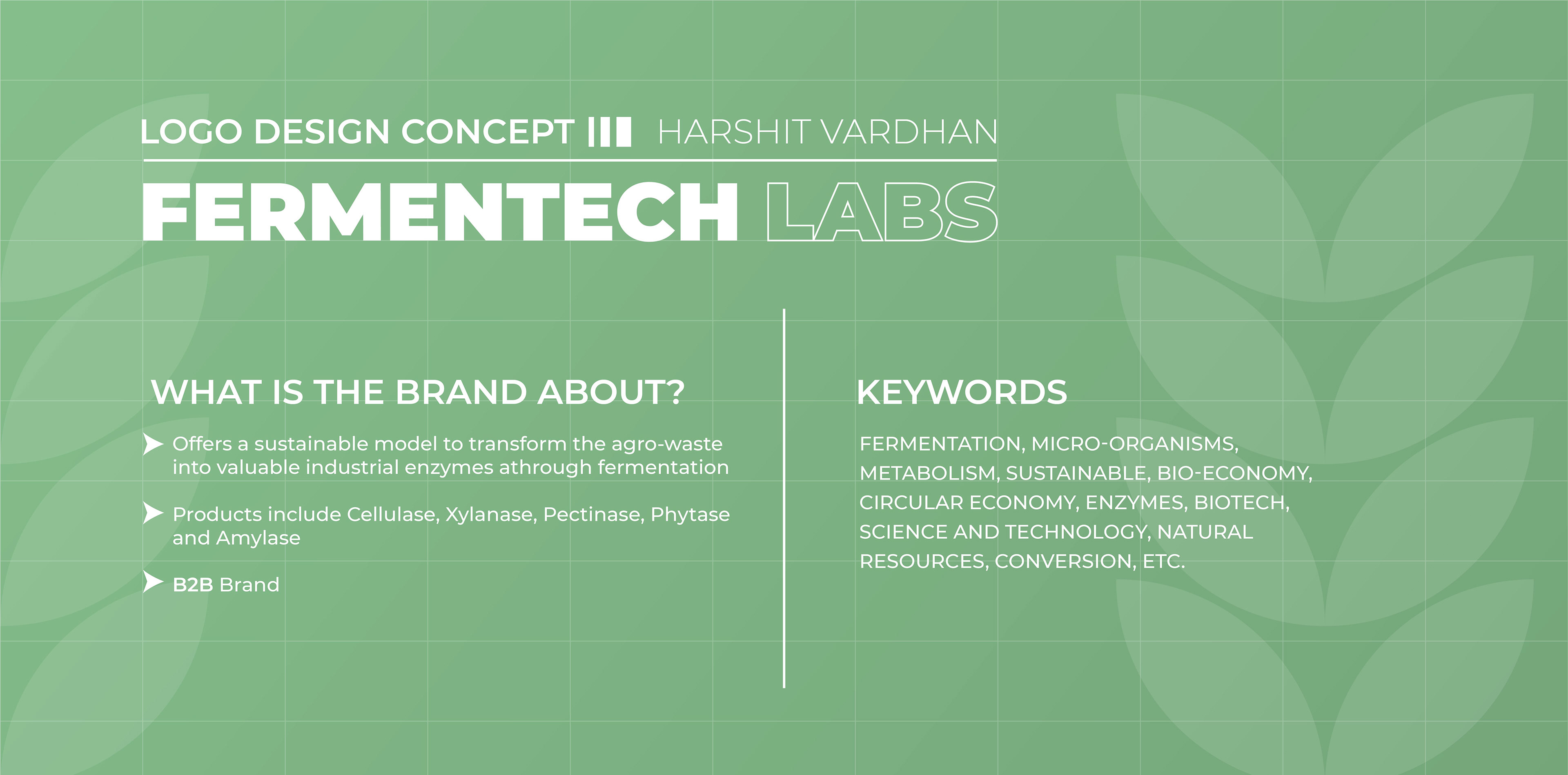 LOGO DESIGN CONCEPT ||| HARSHIT VARDHAN

FERMENTECH LABS

WHAT IS THE BRAND ABOUT?

Offers a sustainable model to transform the agro-waste into valuable industrial enzymes athrough fermentation

Products include Cellulase, Xylanase, Pectinase, Phytase and Amylase

B2B Brand

KEYWORDS

FERMENTATION, MICRO-ORGANISMS, METABOLISM, SUSTAINABLE, BIO-ECONOMY, CIRCULAR ECONOMY, ENZYMES, BIOTECH, SCIENCE AND TECHNOLOGY, NATURAL RESOURCES, CONVERSION, ETC.